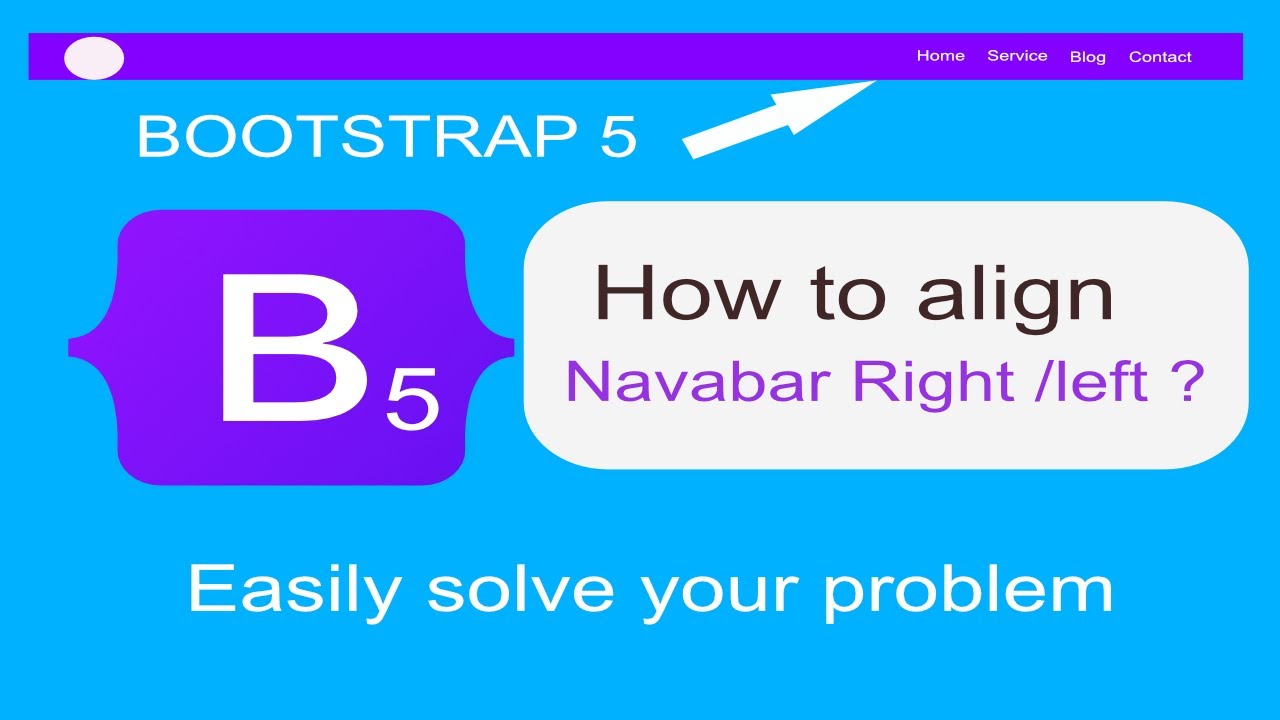 Home Service Blog Contact

BOOTSTRAP 5

B 5

How to align
Navabar Right /left ?

Easily solve your problem